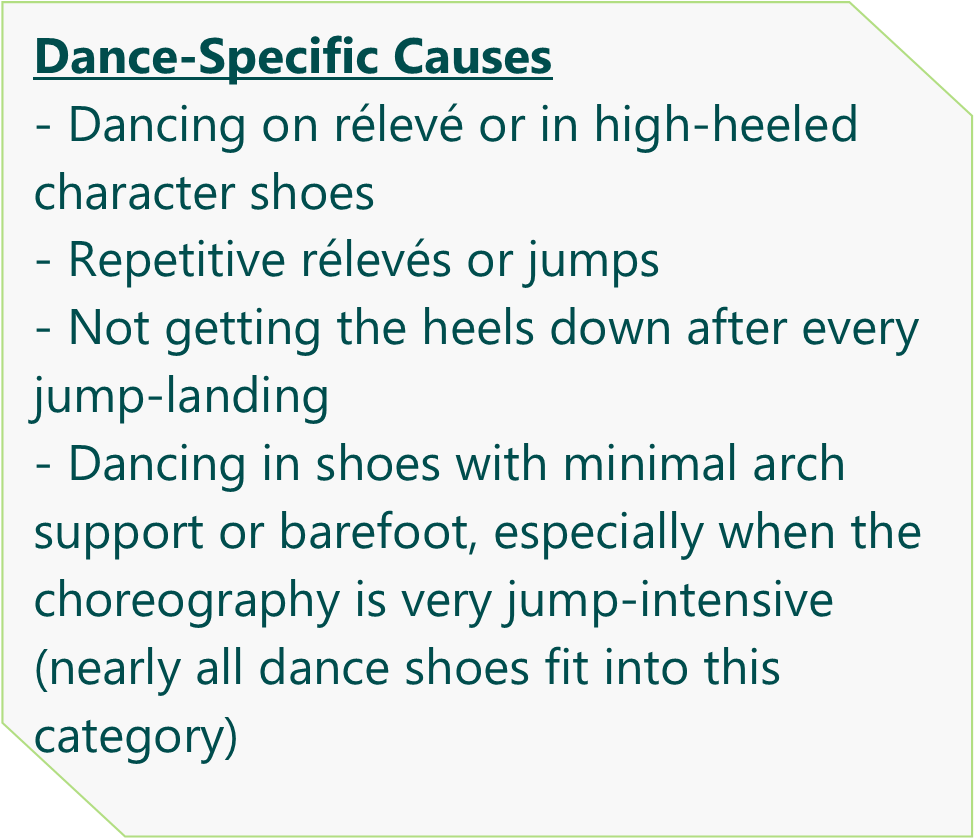 Dance-Specific Causes
- Dancing on rélevé or in high-heeled character shoes
- Repetitive rélevés or jumps
- Not getting the heels down after every jump-landing
- Dancing in shoes with minimal arch support or barefoot, especially when the choreography is very jump-intensive (nearly all dance shoes fit into this category)